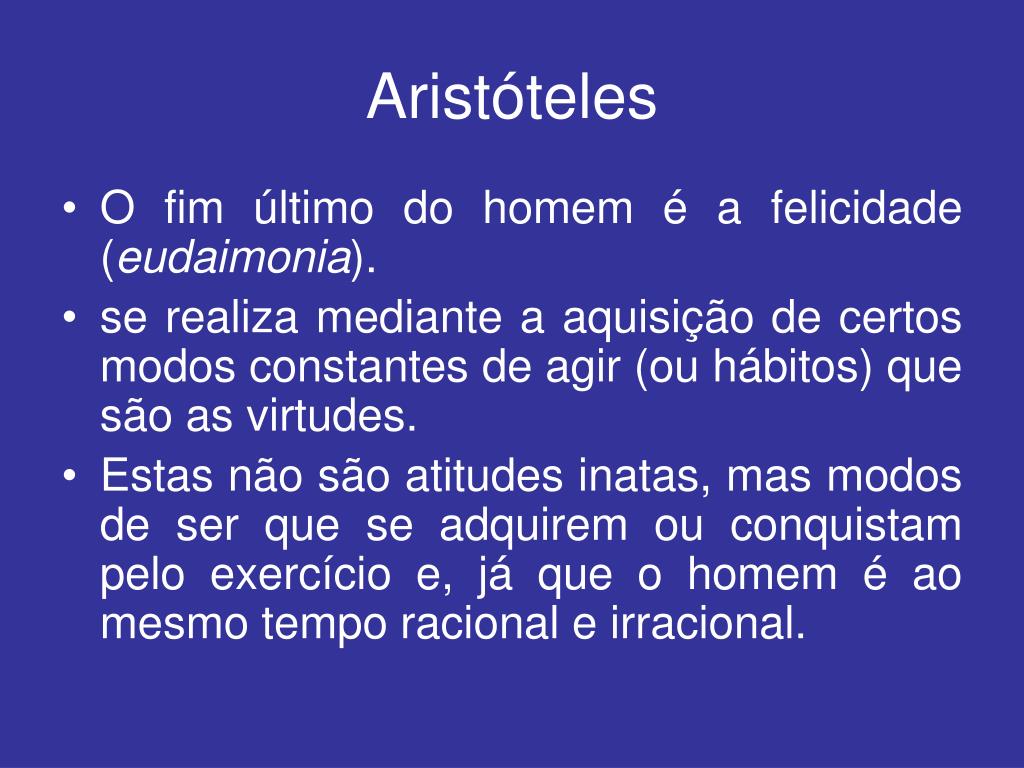 Aristóteles

• O fim último do homem é a felicidade (eudaimonia).
• se realiza mediante a aquisição de certos modos constantes de agir (ou hábitos) que são as virtudes.
• Estas não são atitudes inatas, mas modos de ser que se adquirem ou conquistam pelo exercício e, já que o homem é ao mesmo tempo racional e irracional.